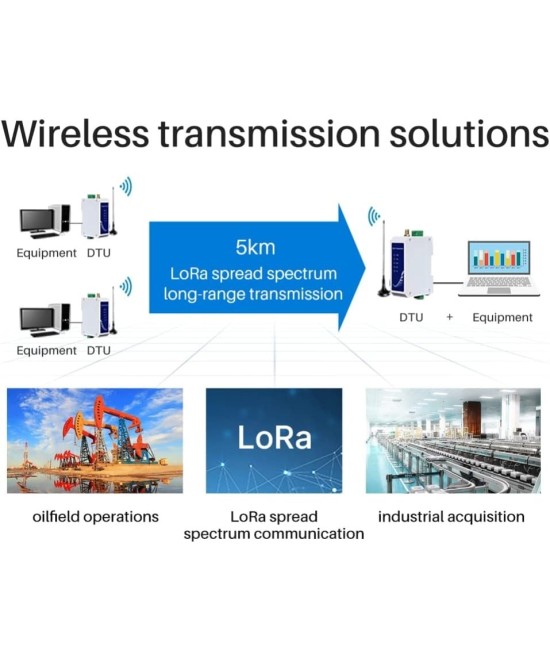 Wireless transmission solutions

Equipment DTU

Equipment DTU

5km
LoRa spread spectrum
long-range transmission

DTU + Equipment

LoRa

oilfield operations

LoRa spread spectrum communication

industrial acquisition